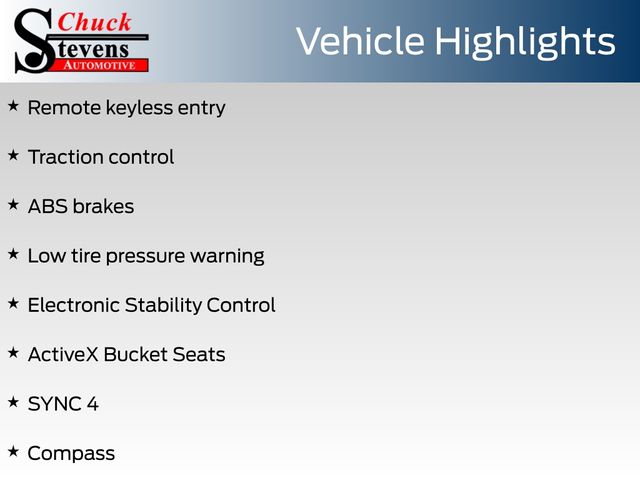 Chuck Stevens AUTOMOTIVE

Vehicle Highlights

★ Remote keyless entry

★ Traction control

★ ABS brakes

★ Low tire pressure warning

★ Electronic Stability Control

★ ActiveX Bucket Seats

★ SYNC 4

★ Compass